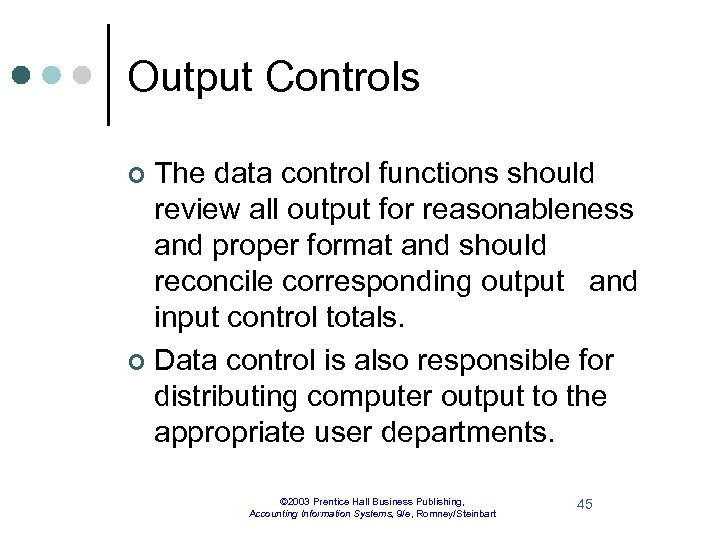 Output Controls

The data control functions should review all output for reasonableness and proper format and should reconcile corresponding output and input control totals.

Data control is also responsible for distributing computer output to the appropriate user departments.

©2003 Prentice Hall Business Publishing, Accounting Information Systems, 9/e, Romney/Steinbart

45